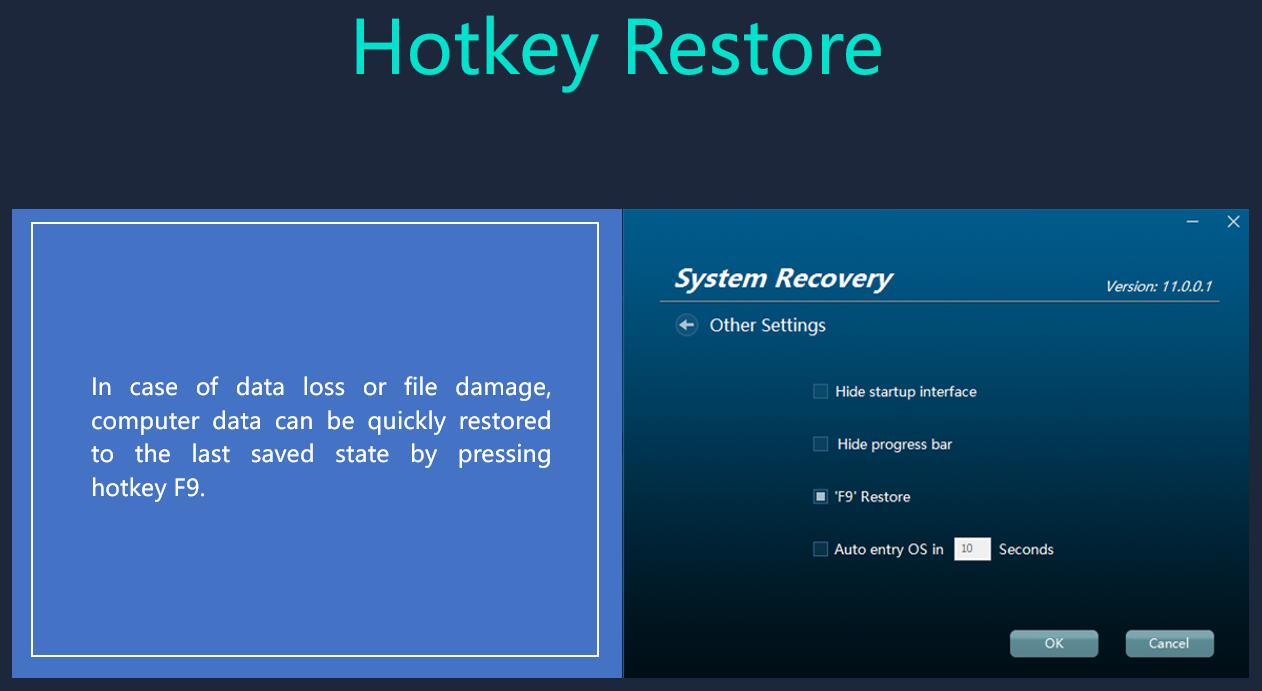 Hotkey Restore

In case of data loss or file damage, computer data can be quickly restored to the last saved state by pressing hotkey F9.

System Recovery

Version: 11.0.0.1

Other Settings

Hide startup interface

Hide progress bar

'F9' Restore

Auto entry OS in 10 Seconds

OK

Cancel